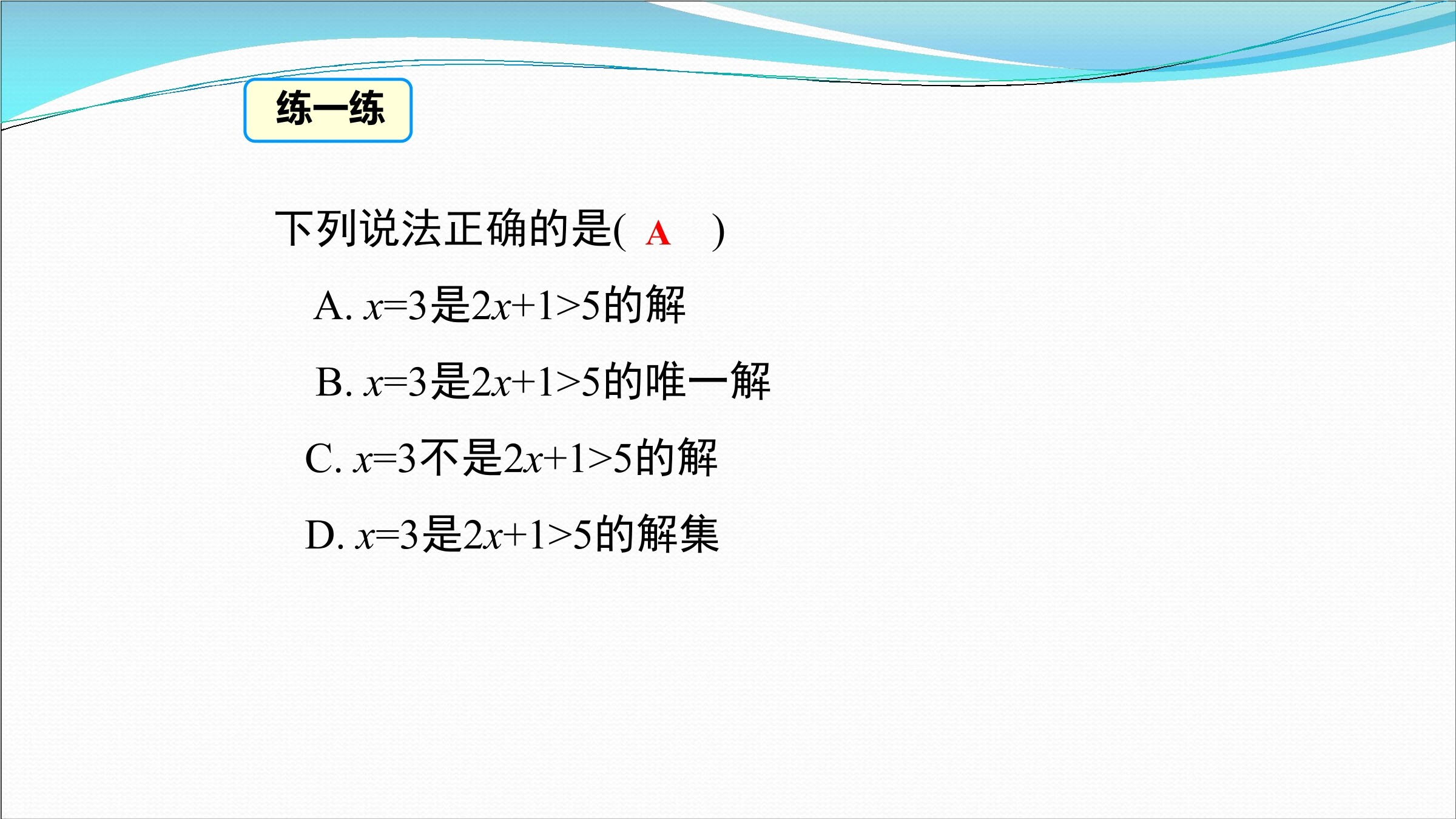 练一练

下列说法正确的是( A )

A. $x=3$是$2x+1>5$的解

B. $x=3$是$2x+1>5$的唯一解

C. $x=3$不是$2x+1>5$的解

D. $x=3$是$2x+1>5$的解集